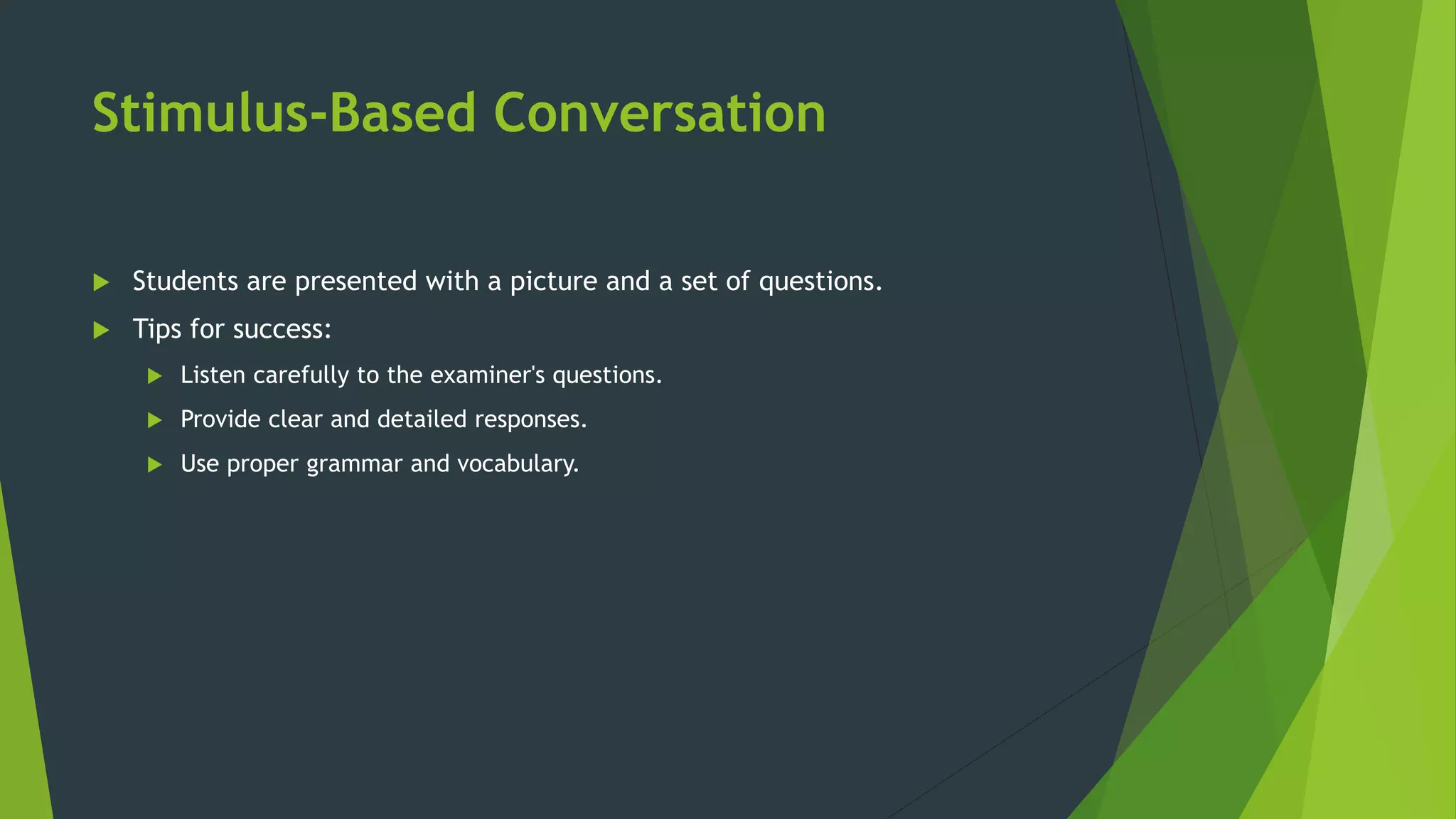 Stimulus-Based Conversation

Students are presented with a picture and a set of questions.

Tips for success:

Listen carefully to the examiner's questions.

Provide clear and detailed responses.

Use proper grammar and vocabulary.